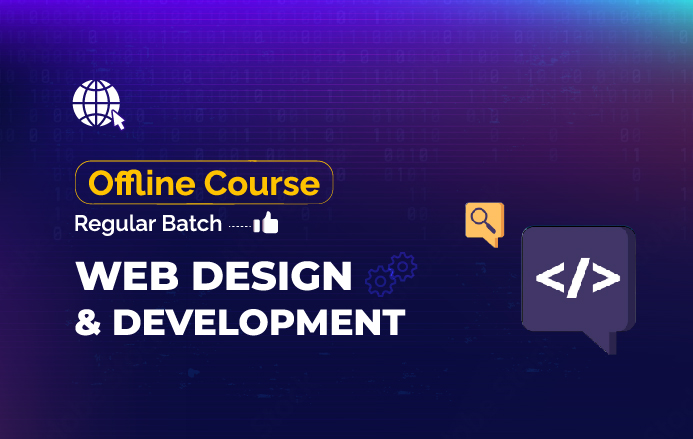 Offline Course

Regular Batch

WEB DESIGN & DEVELOPMENT

</>